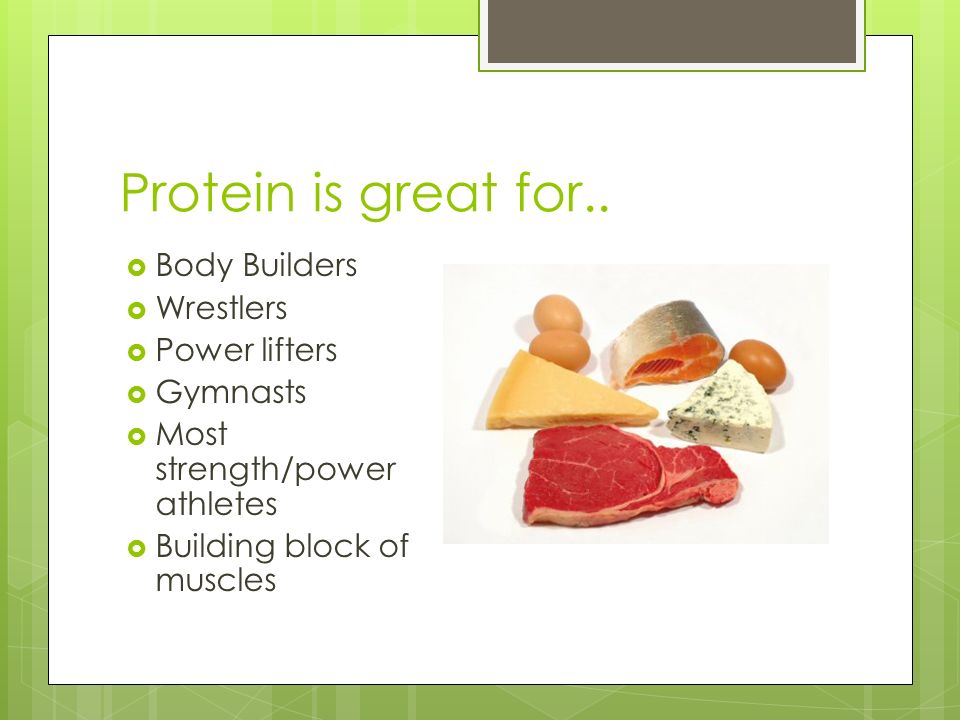 Protein is great for..

- Body Builders
- Wrestlers
- Power lifters
- Gymnasts
- Most strength/power athletes
- Building block of muscles